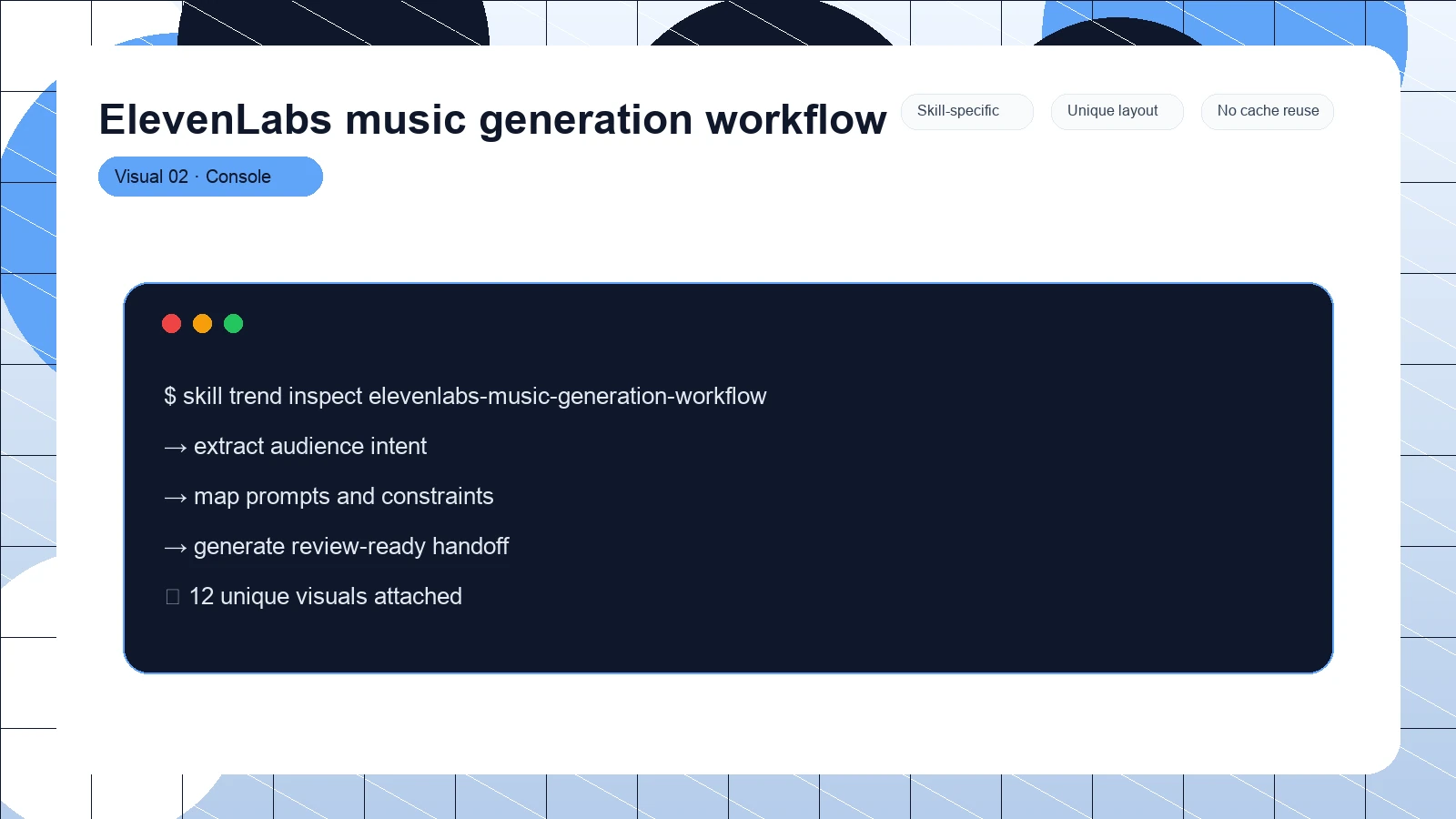 ElevenLabs music generation workflow

Skill-specific

Unique layout

No cache reuse

Visual 02 · Console

$ skill trend inspect elevenlabs-music-generation-workflow

→ extract audience intent

→ map prompts and constraints

→ generate review-ready handoff

12 unique visuals attached